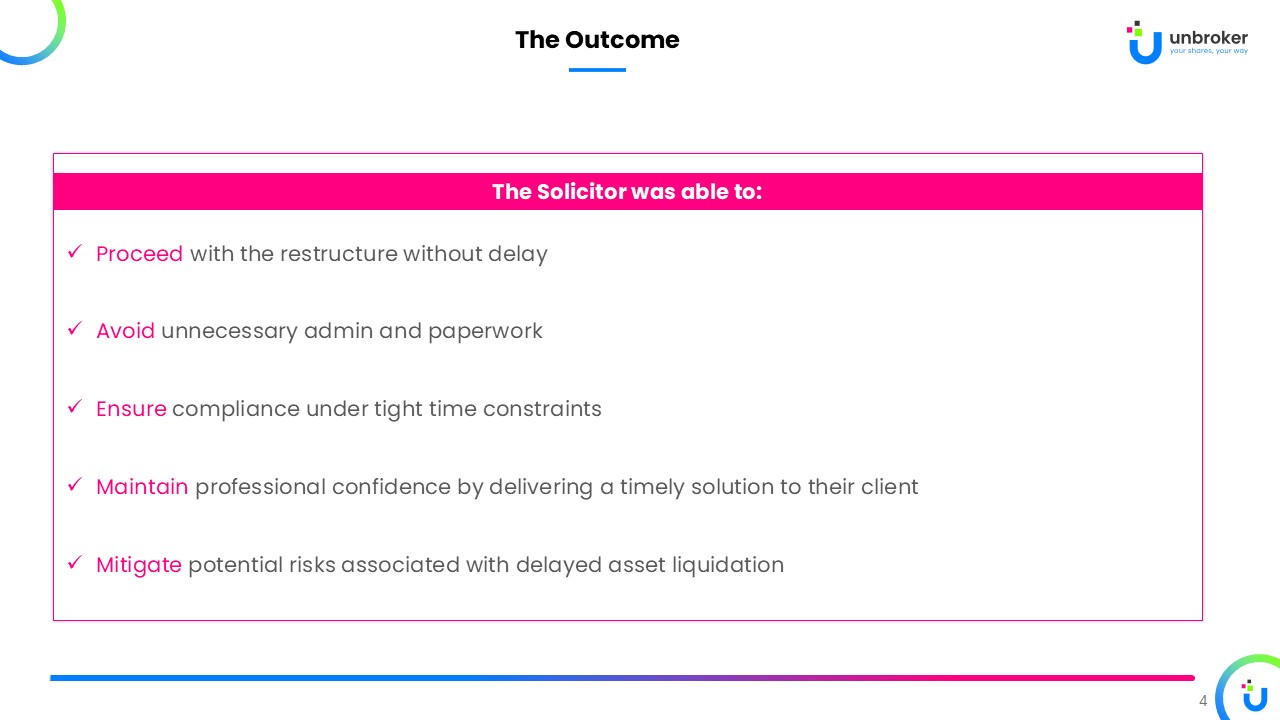 The Outcome

unbroker
your shares, your way

The Solicitor was able to:

✓ Proceed with the restructure without delay

✓ Avoid unnecessary admin and paperwork

✓ Ensure compliance under tight time constraints

✓ Maintain professional confidence by delivering a timely solution to their client

✓ Mitigate potential risks associated with delayed asset liquidation

4